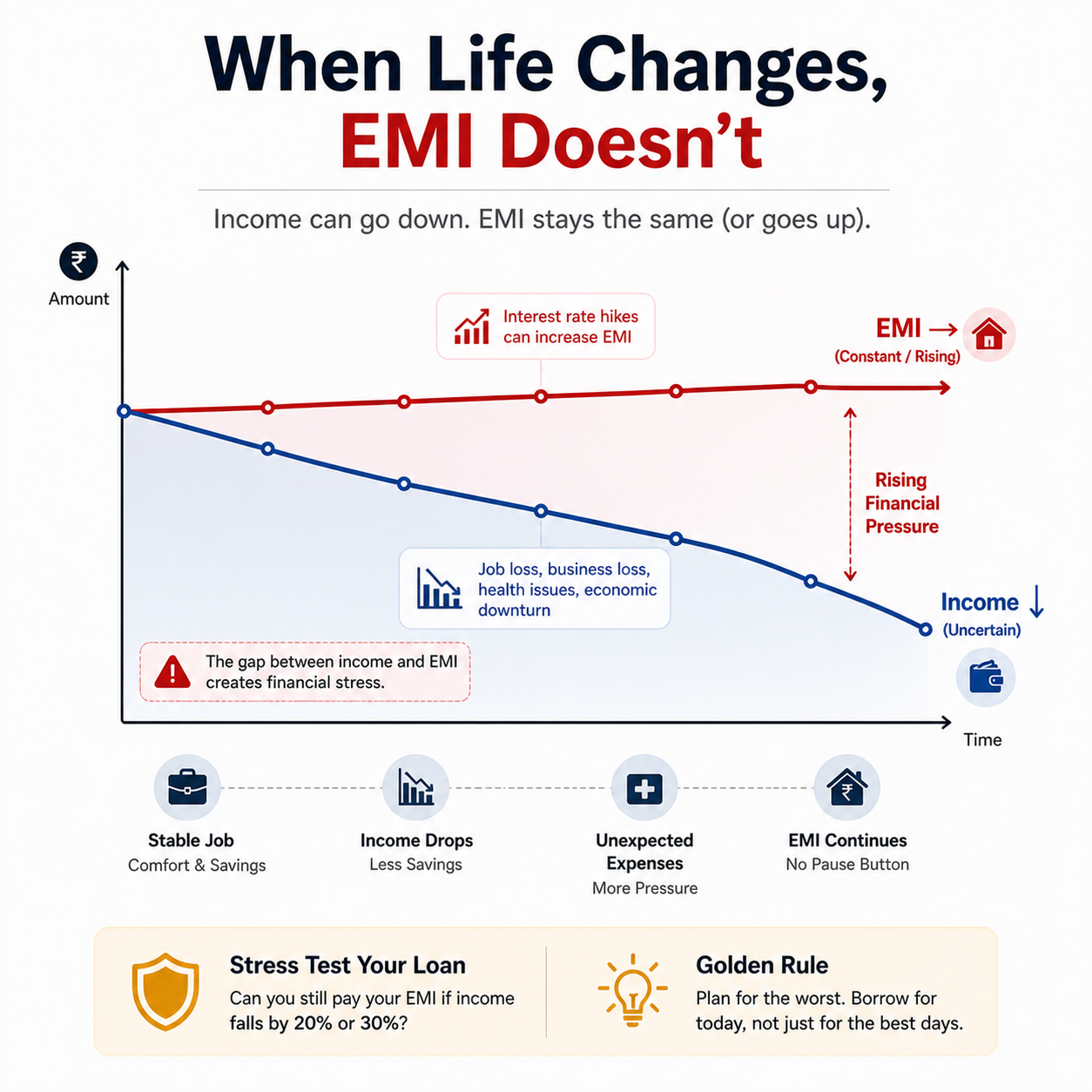 When Life Changes,
EMI Doesn't

Income can go down. EMI stays the same (or goes up).

₹
Amount

Interest rate hikes can increase EMI

EMI →
(Constant / Rising)

Rising Financial Pressure

Job loss, business loss, health issues, economic downturn

Income ↓
(Uncertain)

The gap between income and EMI creates financial stress.

Time

Stable Job
Comfort & Savings

Income Drops
Less Savings

Unexpected Expenses
More Pressure

EMI Continues
No Pause Button

Stress Test Your Loan
Can you still pay your EMI if income falls by 20% or 30%?

Golden Rule
Plan for the worst. Borrow for today, not just for the best days.